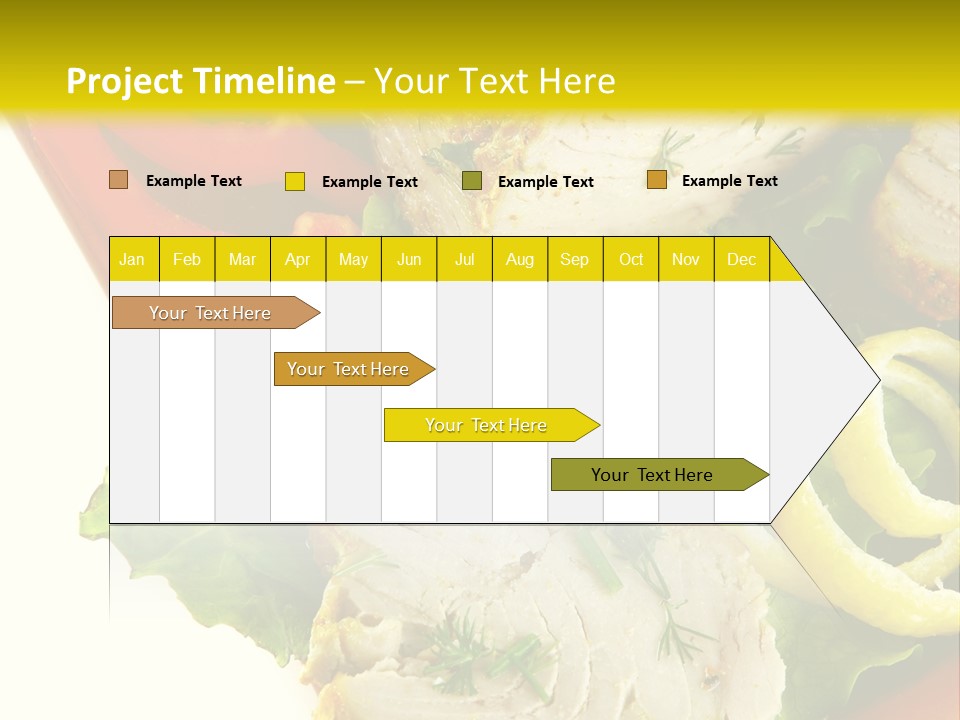 Project Timeline – Your Text Here

Example Text
Example Text
Example Text
Example Text

| Jan | Feb | Mar | Apr | May | Jun | Jul | Aug | Sep | Oct | Nov | Dec |
|---|---|---|---|---|---|---|---|---|---|---|---|

Your Text Here
Your Text Here
Your Text Here
Your Text Here